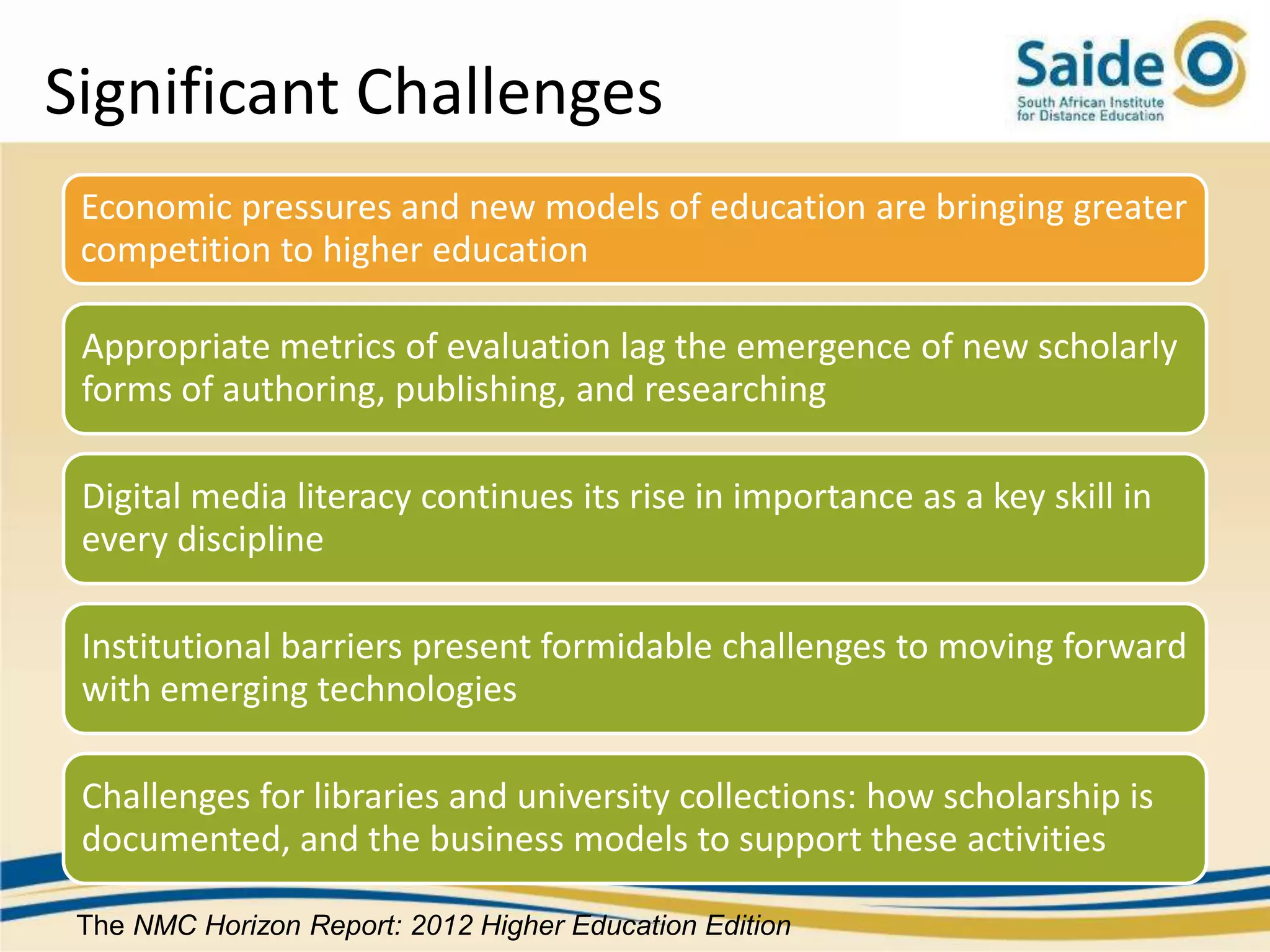 Significant Challenges

Saide

South African Institute for Distance Education

Economic pressures and new models of education are bringing greater competition to higher education

Appropriate metrics of evaluation lag the emergence of new scholarly forms of authoring, publishing, and researching

Digital media literacy continues its rise in importance as a key skill in every discipline

Institutional barriers present formidable challenges to moving forward with emerging technologies

Challenges for libraries and university collections: how scholarship is documented, and the business models to support these activities

The NMC Horizon Report: 2012 Higher Education Edition